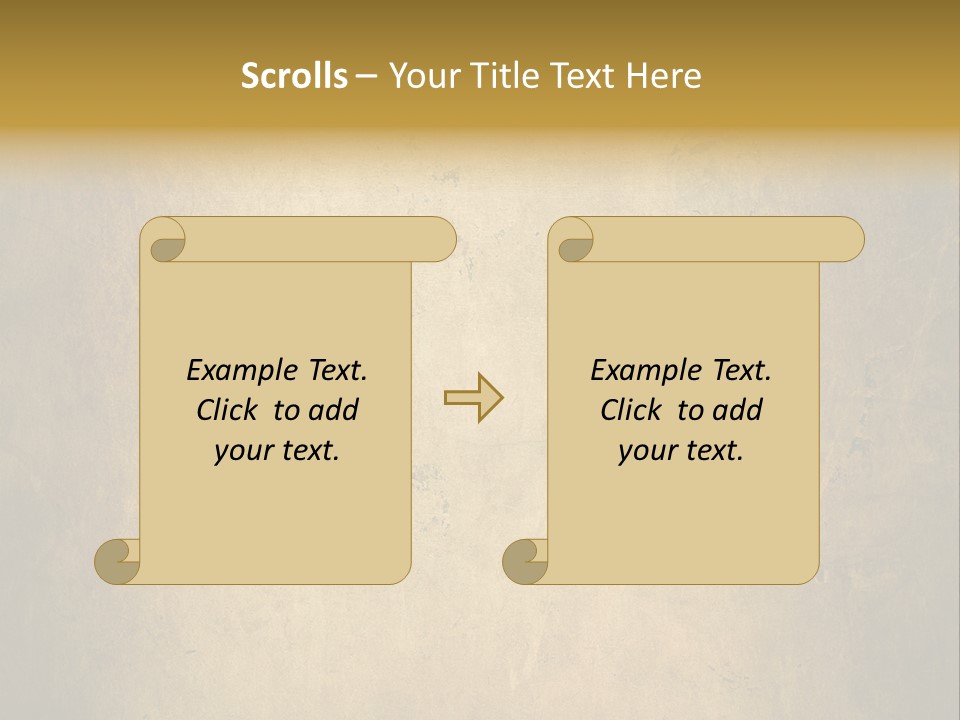 Scrolls – Your Title Text Here

Example Text. Click to add your text.

Example Text. Click to add your text.